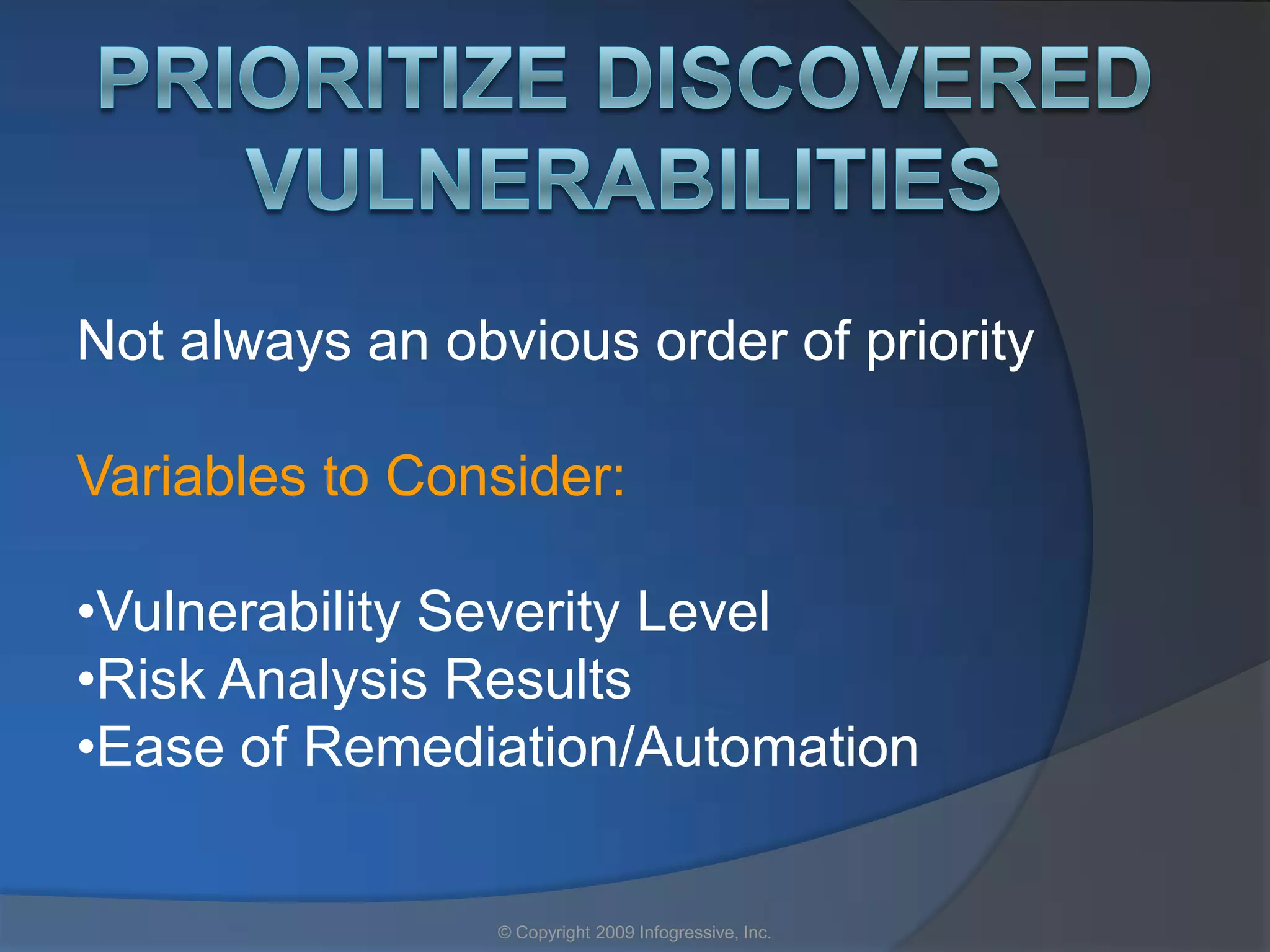 PRIORITIZE DISCOVERED VULNERABILITIES

Not always an obvious order of priority

Variables to Consider:

•Vulnerability Severity Level
•Risk Analysis Results
•Ease of Remediation/Automation

© Copyright 2009 Infogressive, Inc.